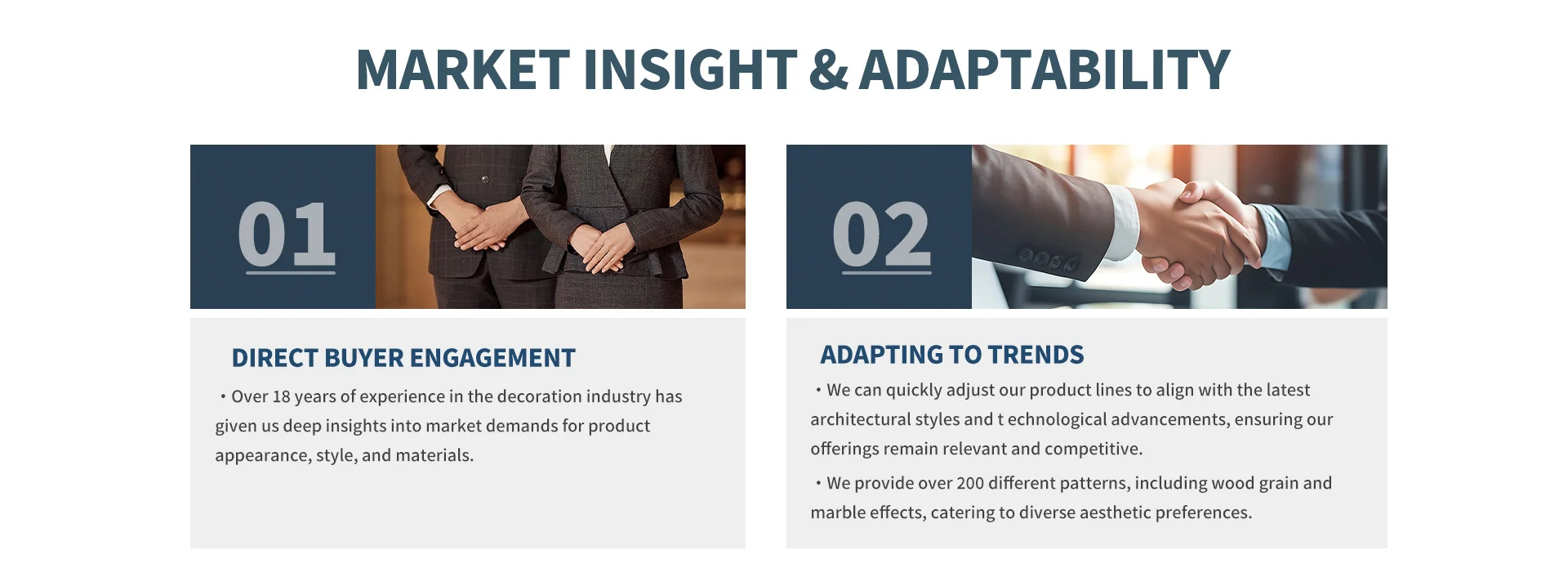 MARKET INSIGHT & ADAPTABILITY

01

DIRECT BUYER ENGAGEMENT

・Over 18 years of experience in the decoration industry has given us deep insights into market demands for product appearance, style, and materials.

02

ADAPTING TO TRENDS

・We can quickly adjust our product lines to align with the latest architectural styles and t echnological advancements, ensuring our offerings remain relevant and competitive.

・We provide over 200 different patterns, including wood grain and marble effects, catering to diverse aesthetic preferences.